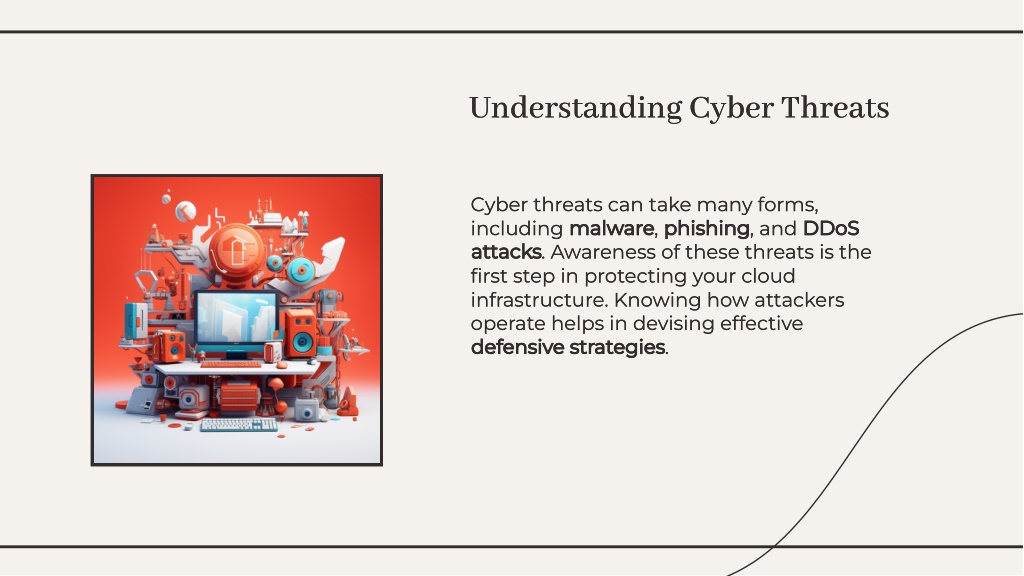 Understanding Cyber Threats

Cyber threats can take many forms, including malware, phishing, and DDoS attacks. Awareness of these threats is the first step in protecting your cloud infrastructure. Knowing how attackers operate helps in devising effective defensive strategies.